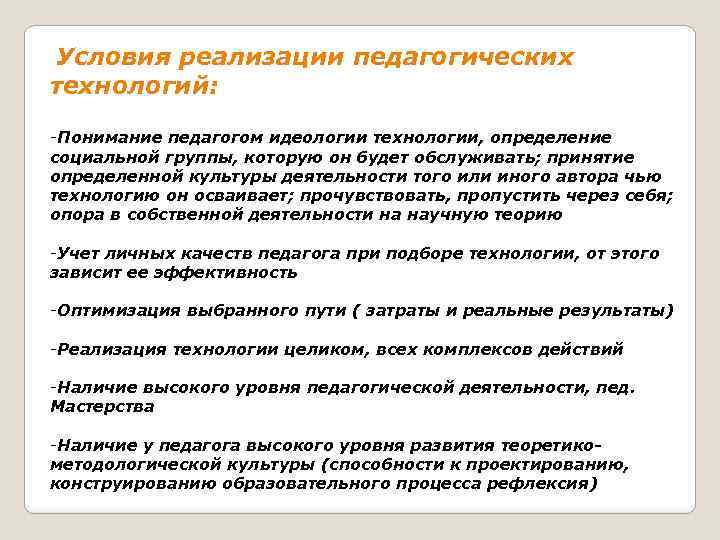 Условия реализации педагогических технологий:

-Понимание педагогом идеологии технологии, определение социальной группы, которую он будет обслуживать; принятие определенной культуры деятельности того или иного автора чью технологию он осваивает; прочувствовать, пропустить через себя; опора в собственной деятельности на научную теорию

-Учет личных качеств педагога при подборе технологии, от этого зависит ее эффективность

-Оптимизация выбранного пути ( затраты и реальные результаты)

-Реализация технологии целиком, всех комплексов действий

-Наличие высокого уровня педагогической деятельности, пед. Мастерства

-Наличие у педагога высокого уровня развития теоретико-методологической культуры (способности к проектированию, конструированию образовательного процесса рефлексия)